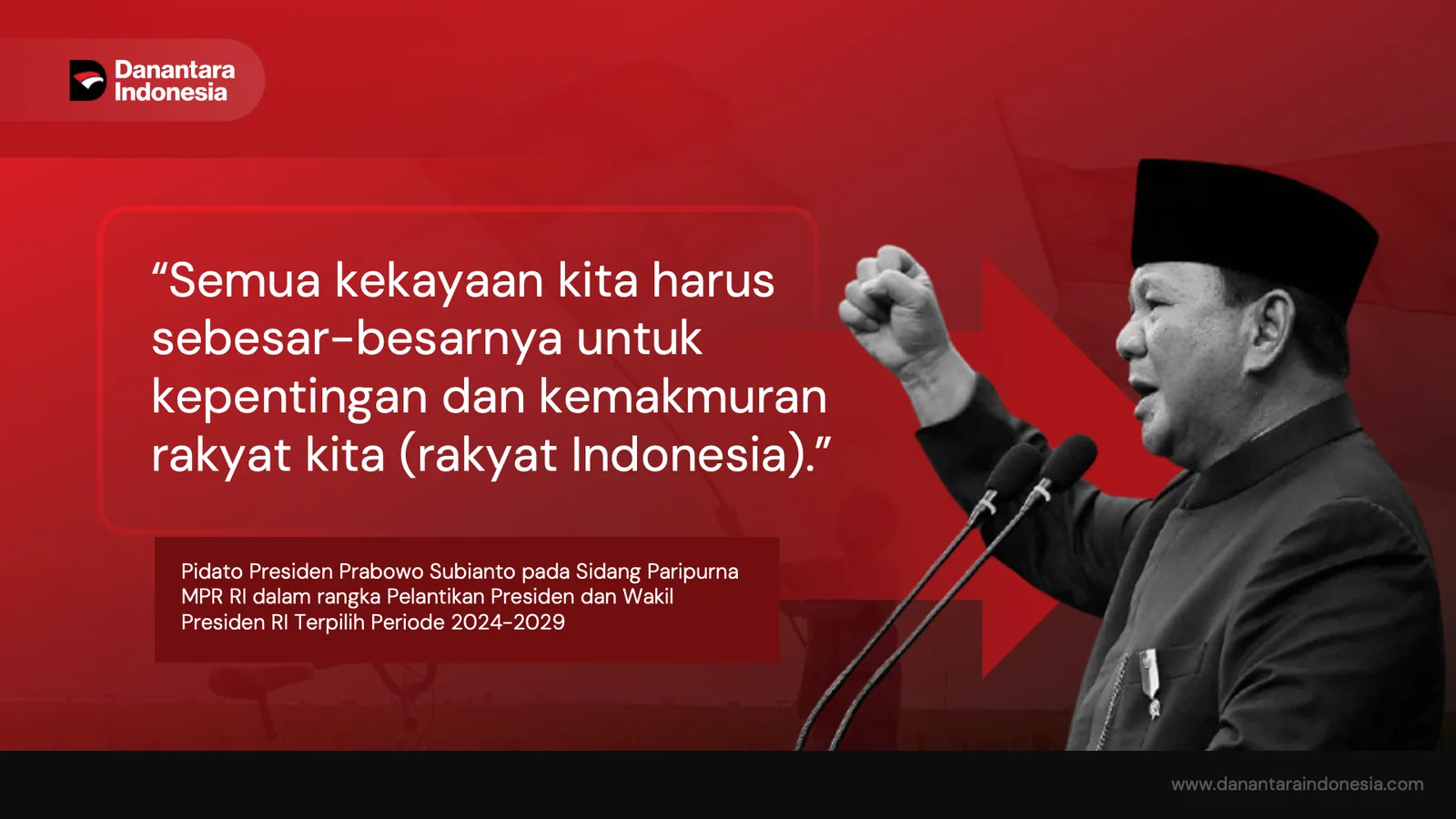 Danantara Indonesia

“Semua kekayaan kita harus sebesar-besarnya untuk kepentingan dan kemakmuran rakyat kita (rakyat Indonesia).”

Pidato Presiden Prabowo Subianto pada Sidang Paripurna MPR RI dalam rangka Pelantikan Presiden dan Wakil Presiden RI Terpilih Periode 2024-2029

www.danantaraindonesia.com